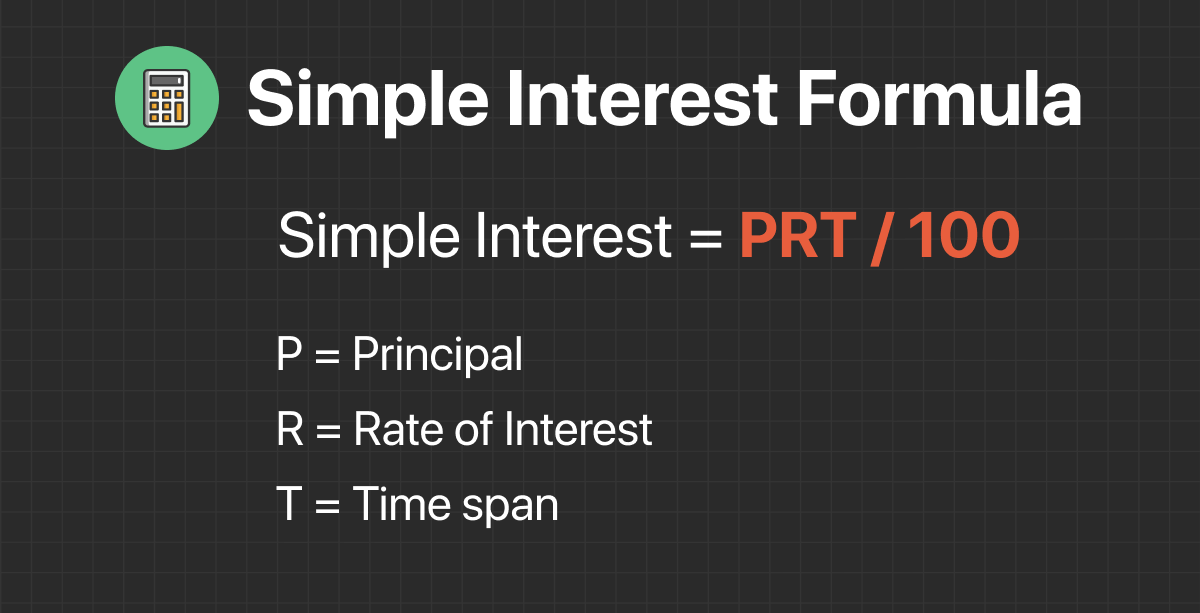 Simple Interest Formula

Simple Interest = PRT / 100

P = Principal

R = Rate of Interest

T = Time span